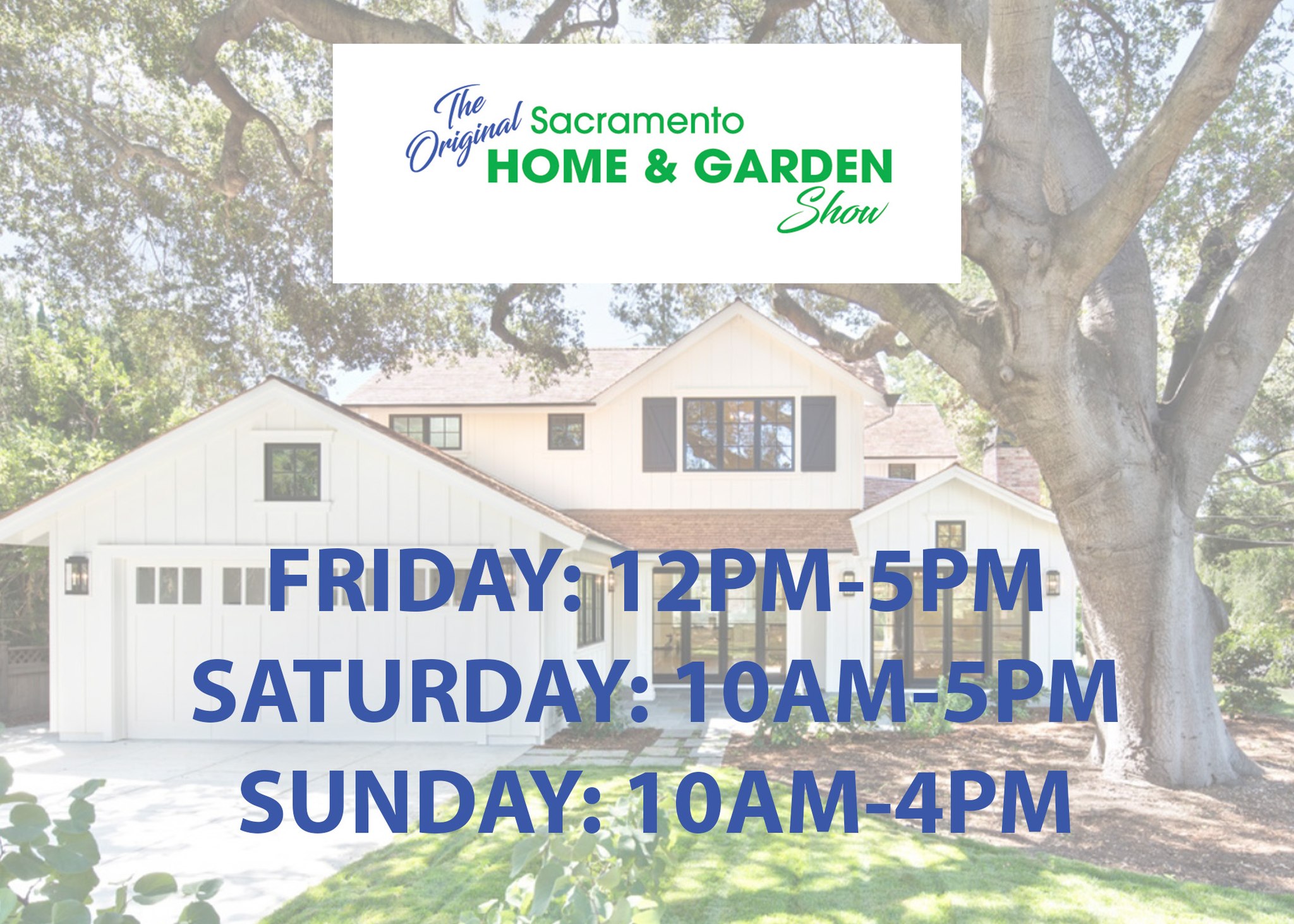 The Original Sacramento HOME & GARDEN Show

FRIDAY: 12PM-5PM
SATURDAY: 10AM-5PM
SUNDAY: 10AM-4PM